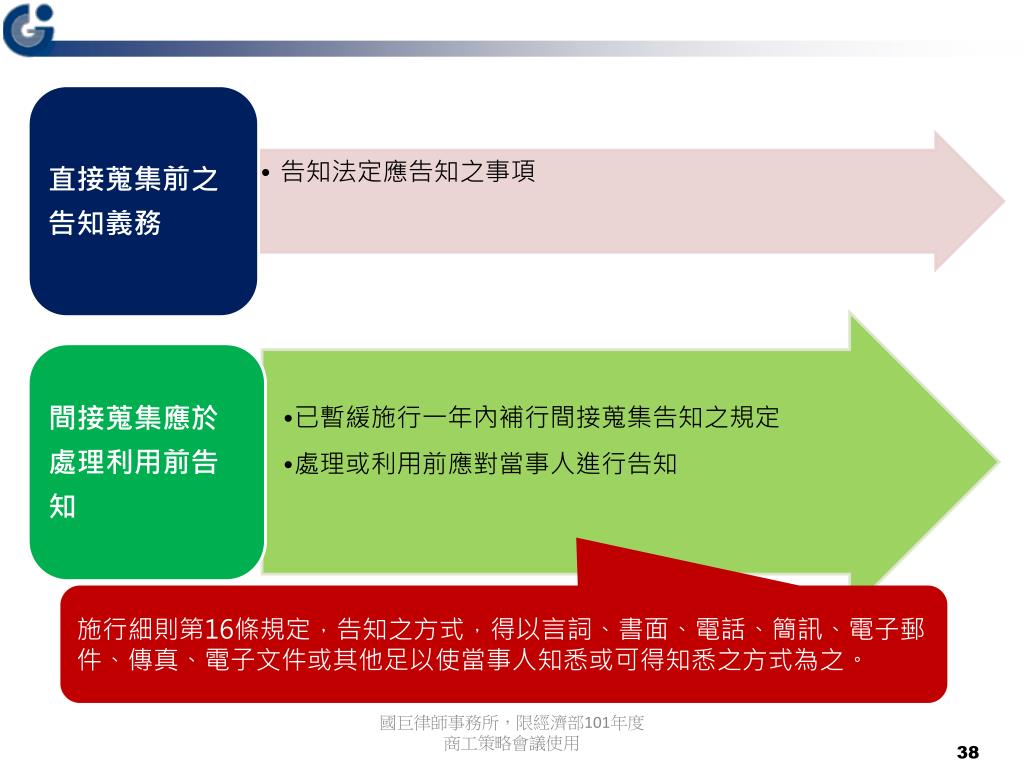 直接蒐集前之告知義務

• 告知法定應告知之事項

間接蒐集應於處理利用前告知

•已暫緩施行一年內補行間接蒐集告知之規定

•處理或利用前應對當事人進行告知

施行細則第16條規定，告知之方式，得以言詞、書面、電話、簡訊、電子郵件、傳真、電子文件或其他足以使當事人知悉或可得知悉之方式為之。

國巨律師事務所，限經濟部101年度商工策略會議使用

38